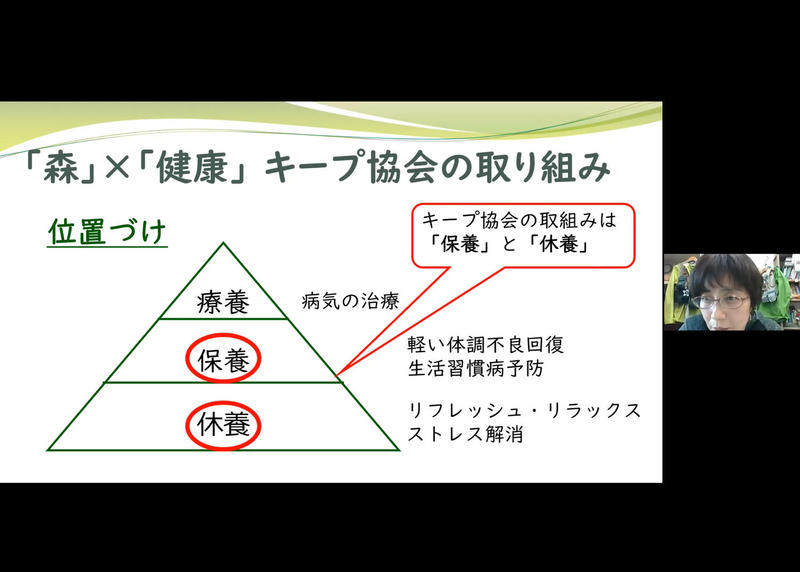 「森」×「健康」キープ協会の取り組み

位置づけ

キープ協会の取組みは「保養」と「休養」

療養

病気の治療

保養

軽い体調不良回復
生活習慣病予防

休養

リフレッシュ・リラックス
ストレス解消